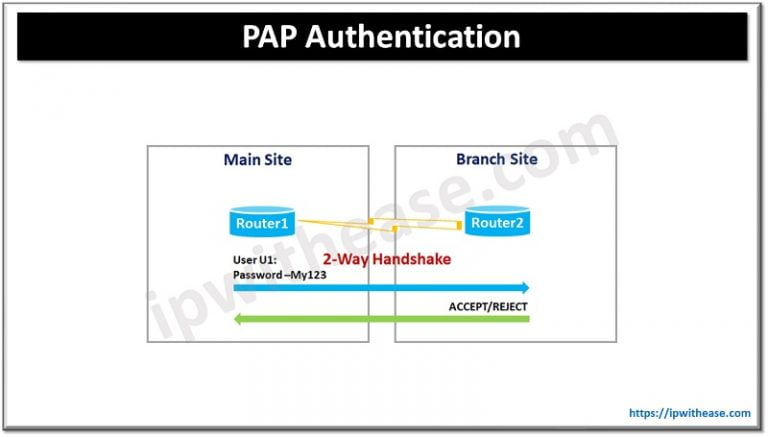 PAP Authentication

Main Site

Branch Site

Router1

Router2

User U1:
Password –My123

2-Way Handshake

ACCEPT/REJECT

ipwithease.com

https://ipwithease.com